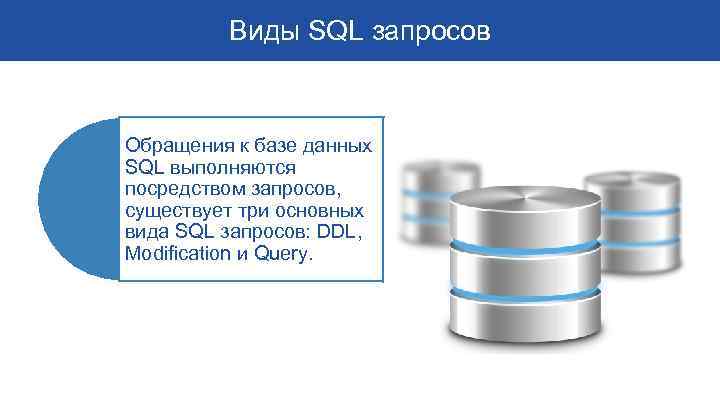 Виды SQL запросов

Обращения к базе данных SQL выполняются посредством запросов, существует три основных вида SQL запросов: DDL, Modification и Query.